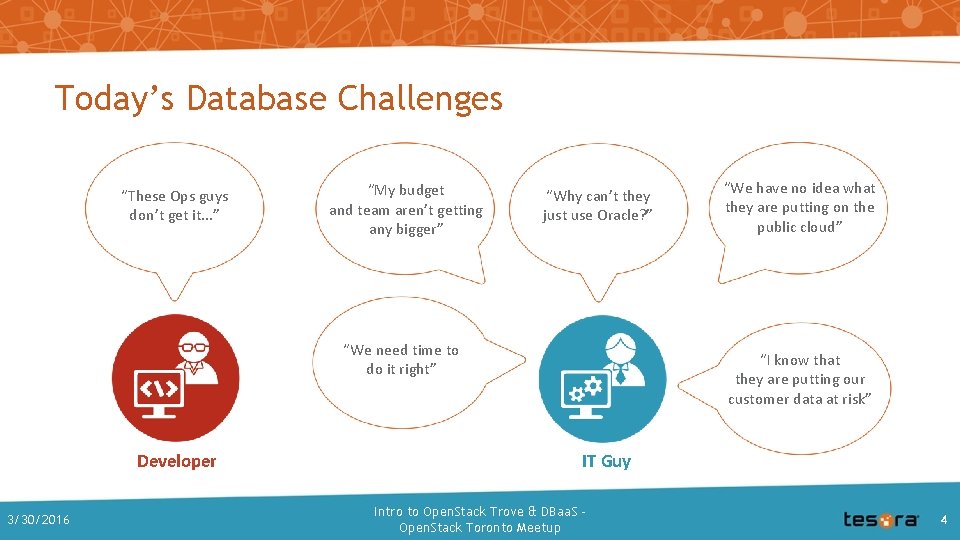 Today's Database Challenges

"These Ops guys don't get it..."

"My budget and team aren't getting any bigger"

"Why can't they just use Oracle?"

"We have no idea what they are putting on the public cloud"

"We need time to do it right"

"I know that they are putting our customer data at risk"

Developer

IT Guy

3/30/2016

Intro to OpenStack Trove & DBaaS - OpenStack Toronto Meetup

tesora

4